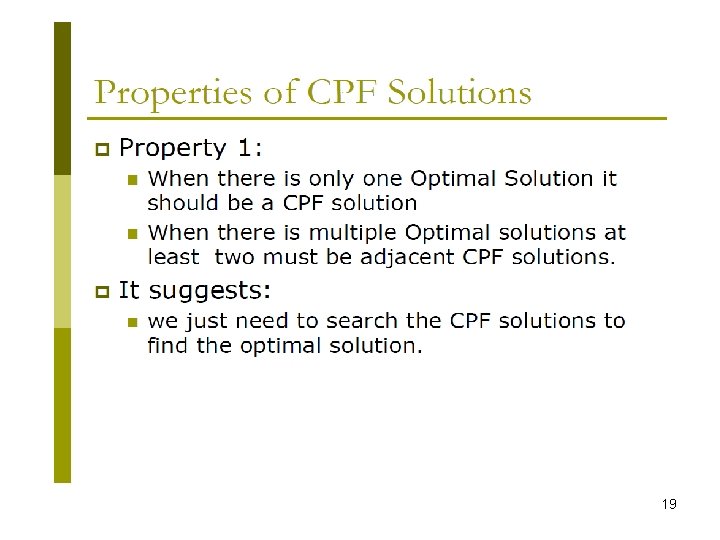 Properties of CPF Solutions

Property 1:

When there is only one Optimal Solution it should be a CPF solution

When there is multiple Optimal solutions at least two must be adjacent CPF solutions.

It suggests:

we just need to search the CPF solutions to find the optimal solution.

19